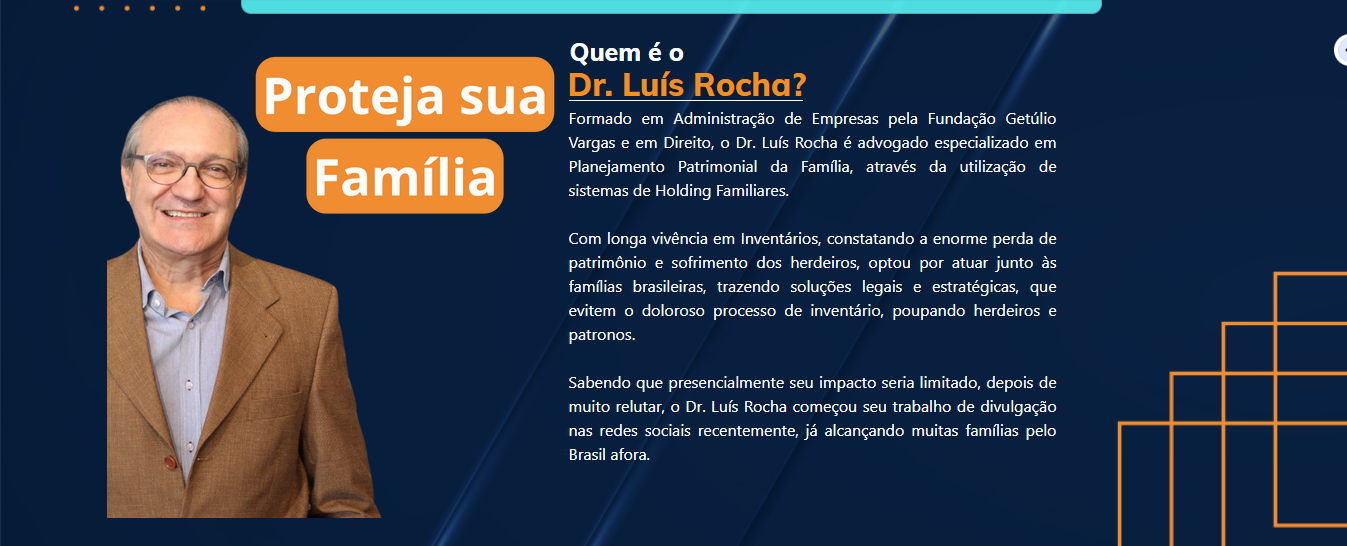 Proteja sua Família

Quem é o
Dr. Luís Rocha?

Formado em Administração de Empresas pela Fundação Getúlio Vargas e em Direito, o Dr. Luís Rocha é advogado especializado em Planejamento Patrimonial da Família, através da utilização de sistemas de Holding Familiares.

Com longa vivência em Inventários, constatando a enorme perda de patrimônio e sofrimento dos herdeiros, optou por atuar junto às famílias brasileiras, trazendo soluções legais e estratégicas, que evitem o doloroso processo de inventário, poupando herdeiros e patronos.

Sabendo que presencialmente seu impacto seria limitado, depois de muito relutar, o Dr. Luís Rocha começou seu trabalho de divulgação nas redes sociais recentemente, já alcançando muitas famílias pelo Brasil afora.